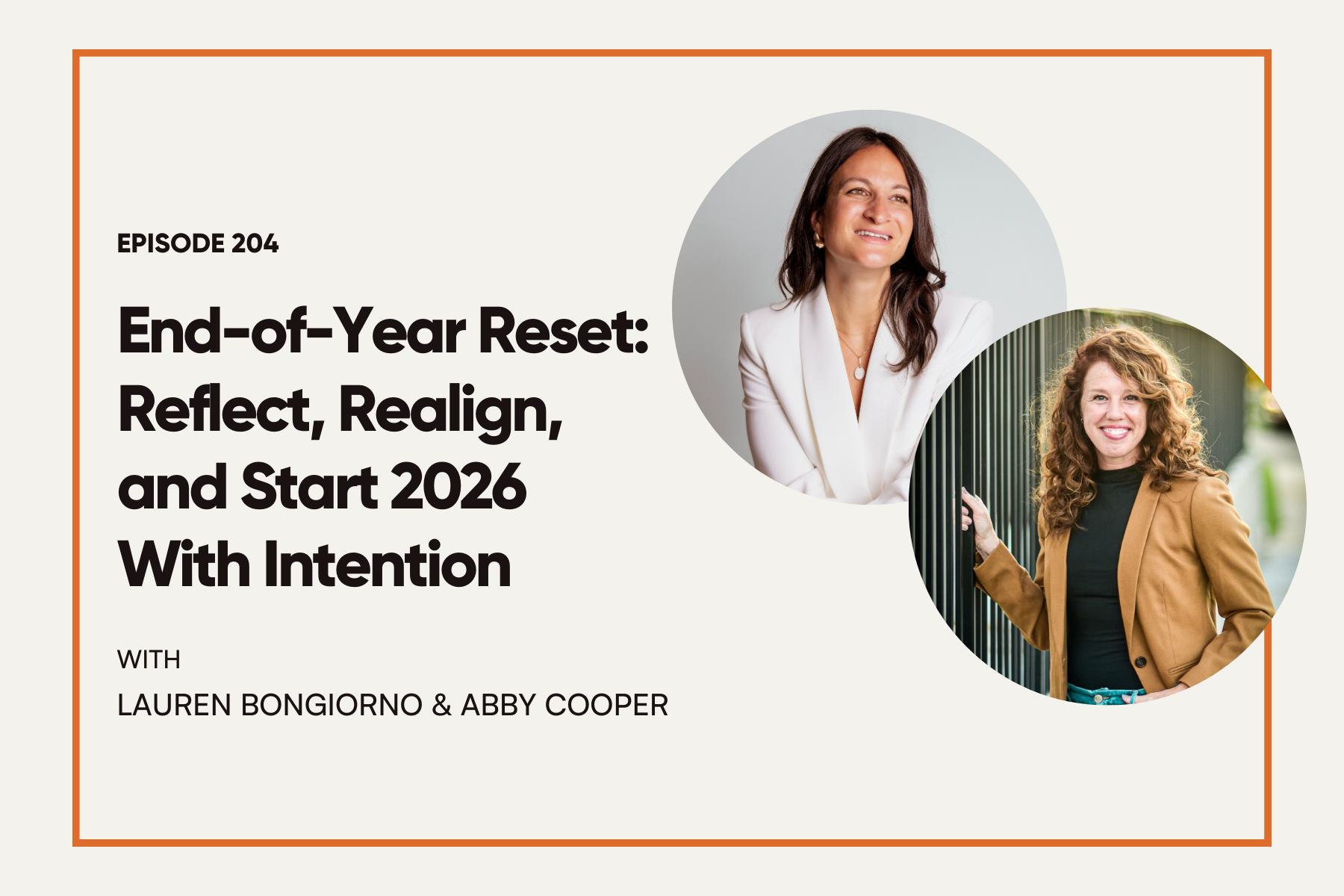 EPISODE 204

End-of-Year Reset: Reflect, Realign, and Start 2026 With Intention

WITH
LAUREN BONGIORNO & ABBY COOPER